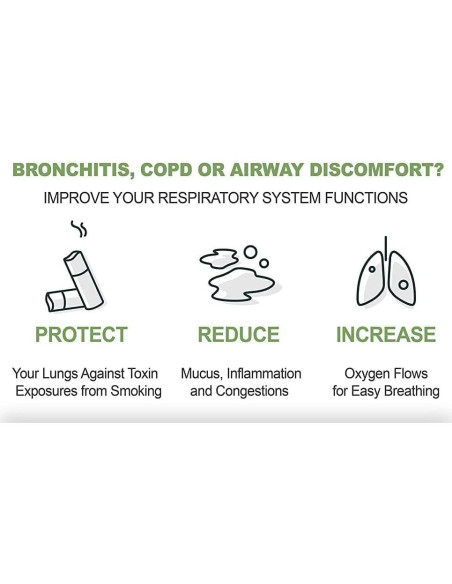 BRONCHITIS, COPD OR AIRWAY DISCOMFORT?

IMPROVE YOUR RESPIRATORY SYSTEM FUNCTIONS

PROTECT

Your Lungs Against Toxin Exposures from Smoking

REDUCE

Mucus, Inflammation and Congestions

INCREASE

Oxygen Flows for Easy Breathing